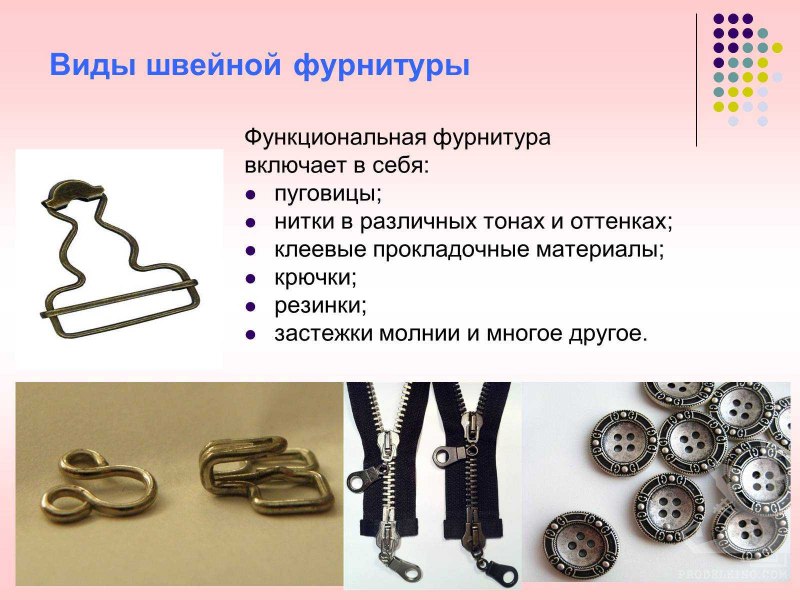 Виды швейной фурнитуры

Функциональная фурнитура включает в себя:
- пуговицы;
- нитки в различных тонах и оттенках;
- клеевые прокладочные материалы;
- крючки;
- резинки;
- застежки молнии и многое другое.

PRODELKINO.COM